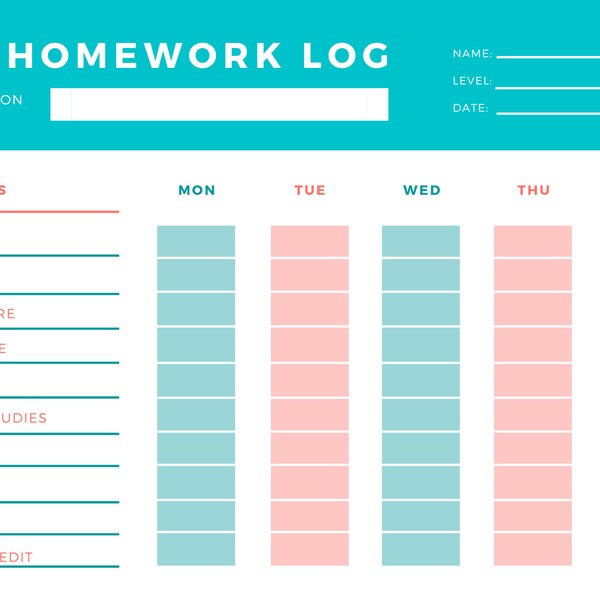 HOMEWORK LOG

ON

NAME:

LEVEL:

DATE:

S

MON

TUE

WED

THU

RE

E

UDIES

EDIT